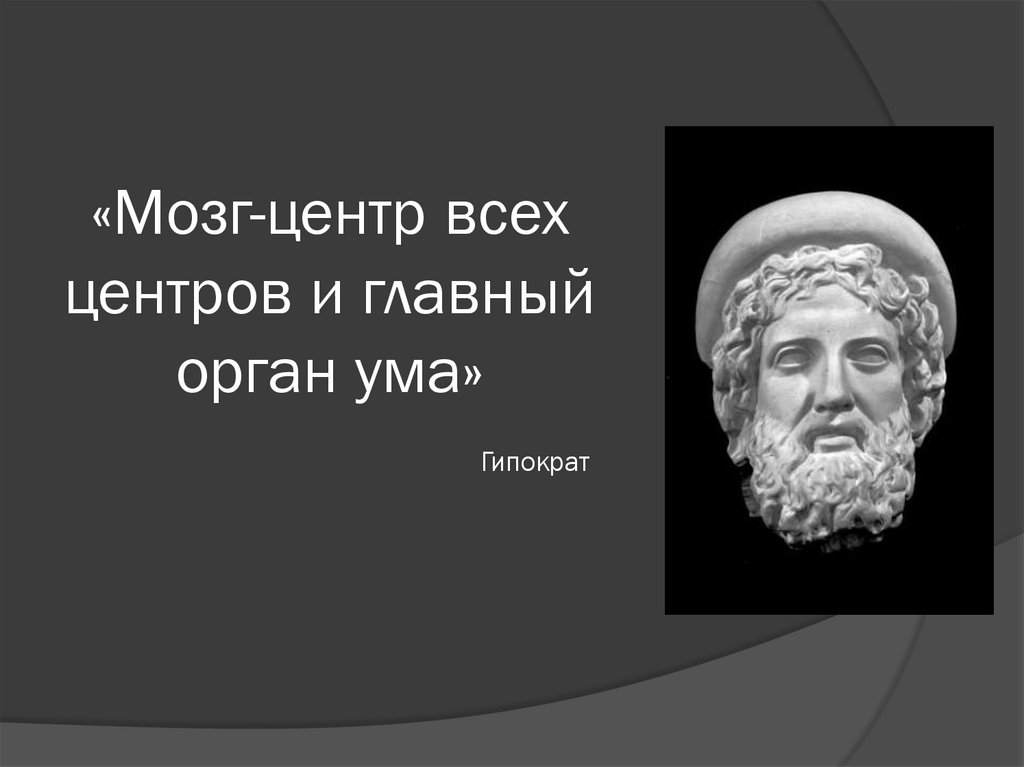 «Мозг-центр всех центров и главный орган ума»

Гипократ